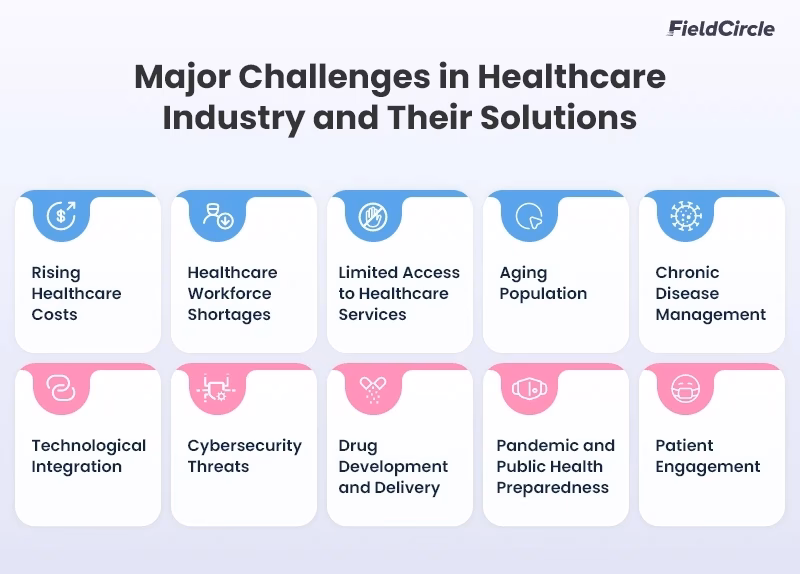 FieldCircle

Major Challenges in Healthcare Industry and Their Solutions

Rising Healthcare Costs

Healthcare Workforce Shortages

Limited Access to Healthcare Services

Aging Population

Chronic Disease Management

Technological Integration

Cybersecurity Threats

Drug Development and Delivery

Pandemic and Public Health Preparedness

Patient Engagement